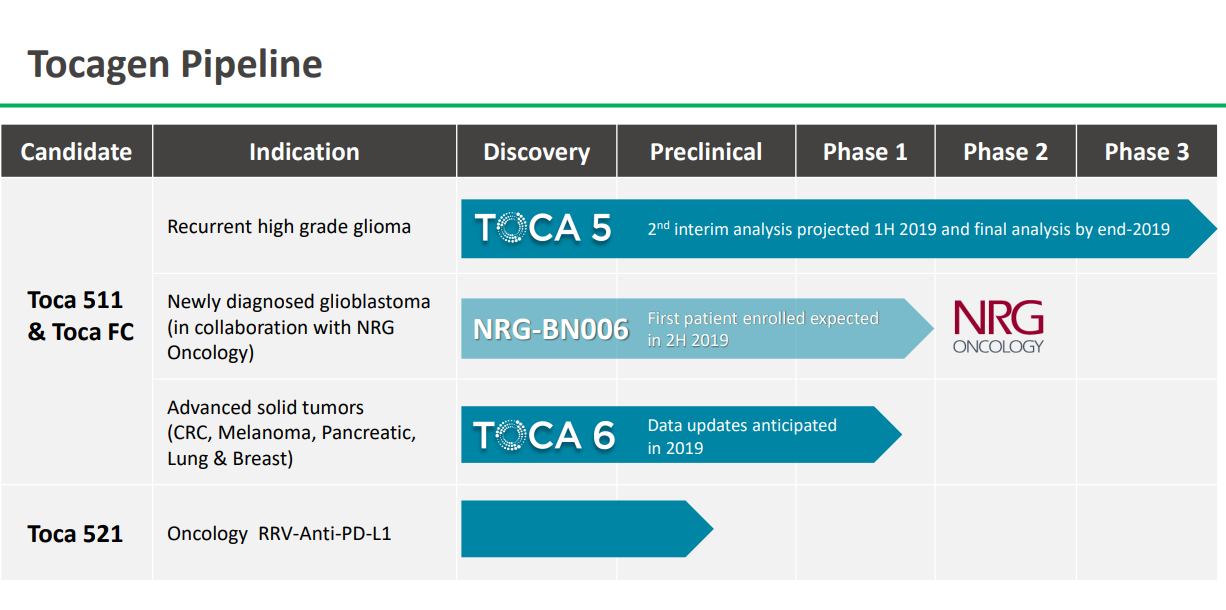 Tocagen Pipeline

| Candidate | Indication | Discovery | Preclinical | Phase 1 | Phase 2 | Phase 3 |
|---|---|---|---|---|---|---|
| Toca 511 & Toca FC | Recurrent high grade glioma | TOCA 5 $2^{nd}$ interim analysis projected 1H 2019 and final analysis by end-2019 | | | | |
| | Newly diagnosed glioblastoma (in collaboration with NRG Oncology) | NRG-BN006 First patient enrolled expected in 2H 2019 | | | NRG ONCOLOGY | |
| | Advanced solid tumors (CRC, Melanoma, Pancreatic, Lung & Breast) | TOCA 6 Data updates anticipated in 2019 | | | | |
| Toca 521 | Oncology RRV-Anti-PD-L1 | | | | | |